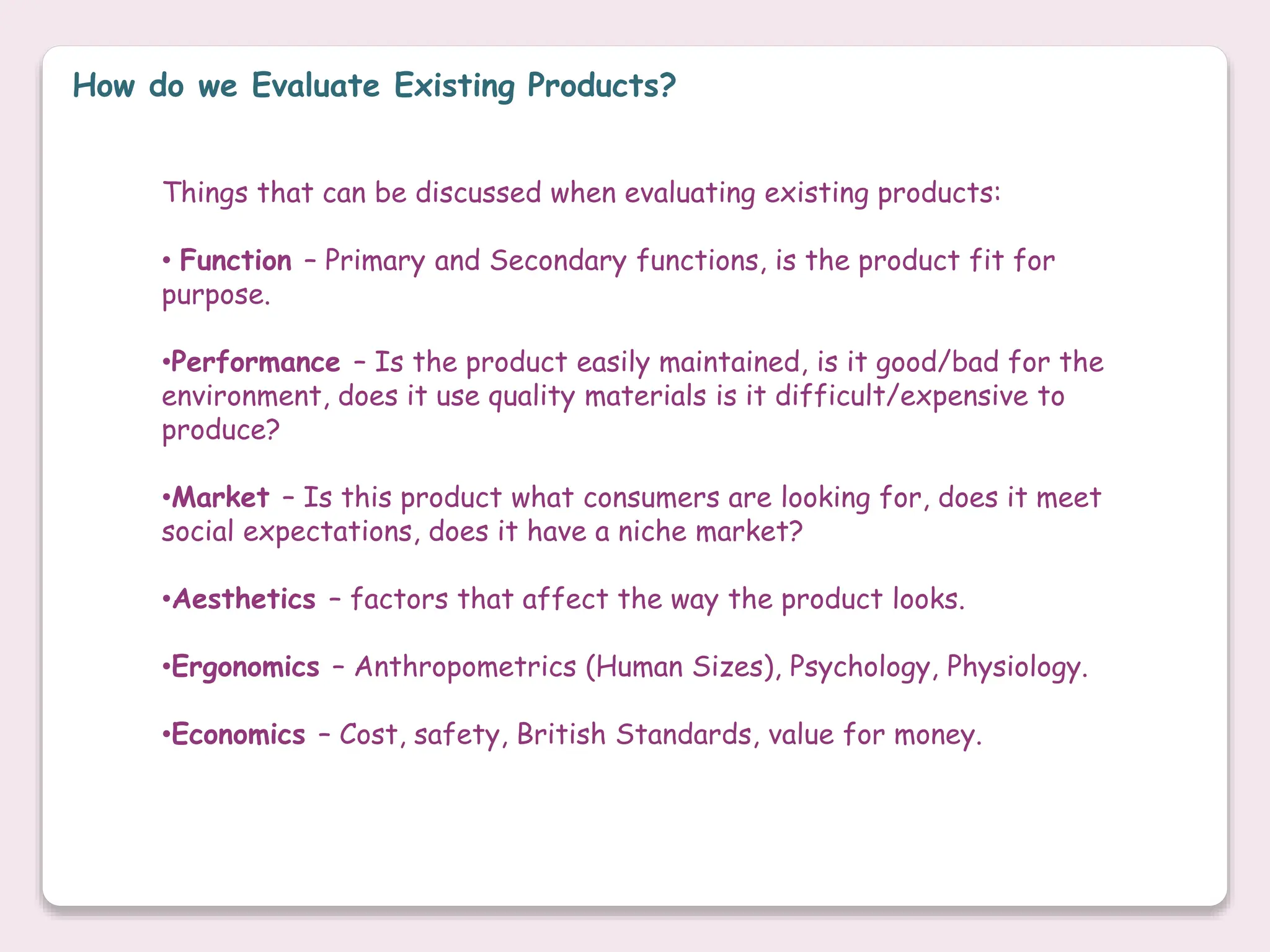 How do we Evaluate Existing Products?

Things that can be discussed when evaluating existing products:

• Function – Primary and Secondary functions, is the product fit for purpose.

•Performance – Is the product easily maintained, is it good/bad for the environment, does it use quality materials is it difficult/expensive to produce?

•Market – Is this product what consumers are looking for, does it meet social expectations, does it have a niche market?

•Aesthetics – factors that affect the way the product looks.

•Ergonomics – Anthropometrics (Human Sizes), Psychology, Physiology.

•Economics – Cost, safety, British Standards, value for money.